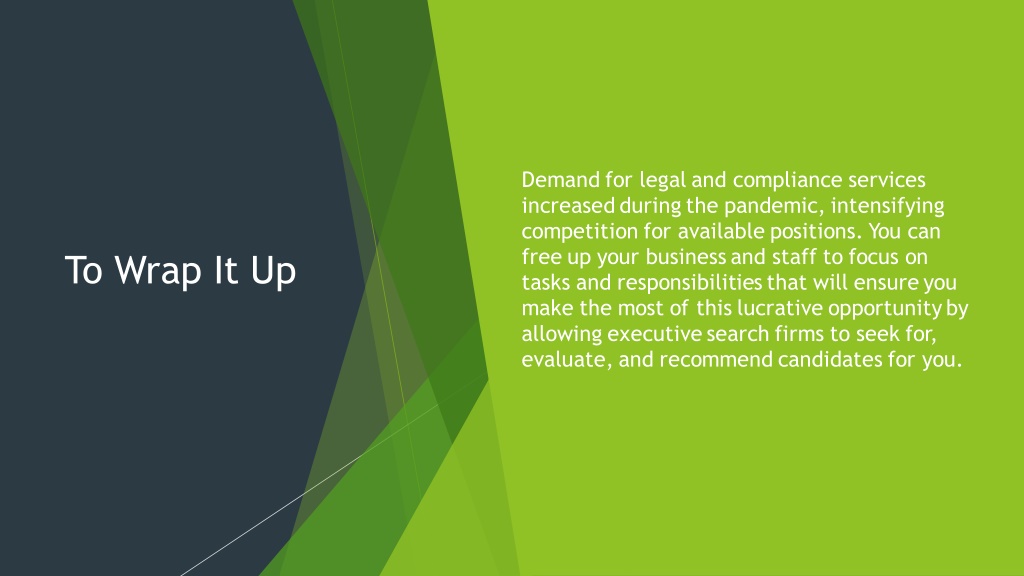 To Wrap It Up

Demand for legal and compliance services increased during the pandemic, intensifying competition for available positions. You can free up your business and staff to focus on tasks and responsibilities that will ensure you make the most of this lucrative opportunity by allowing executive search firms to seek for, evaluate, and recommend candidates for you.